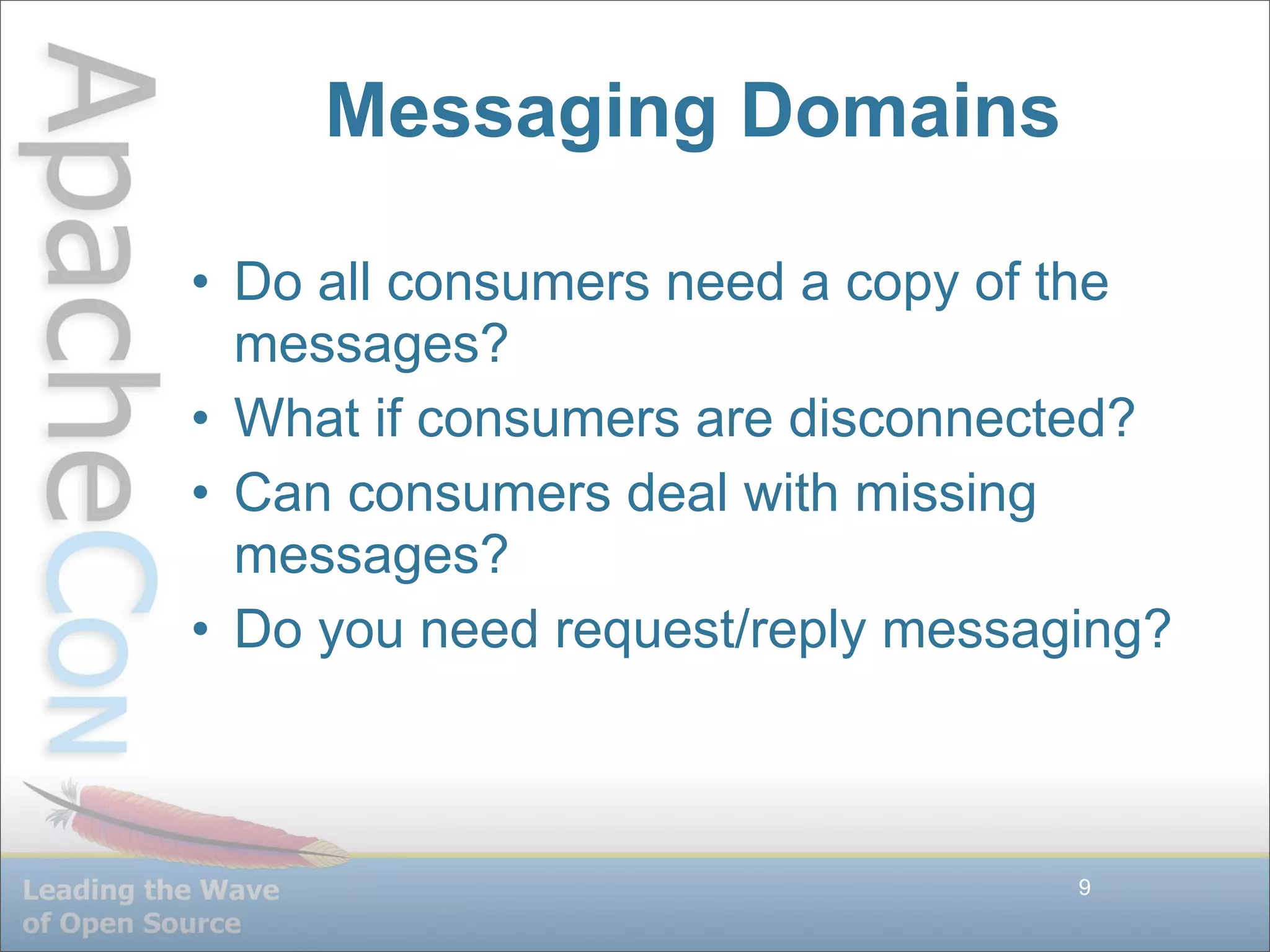 ApacheCon

Messaging Domains

• Do all consumers need a copy of the messages?
• What if consumers are disconnected?
• Can consumers deal with missing messages?
• Do you need request/reply messaging?

Leading the Wave of Open Source

9